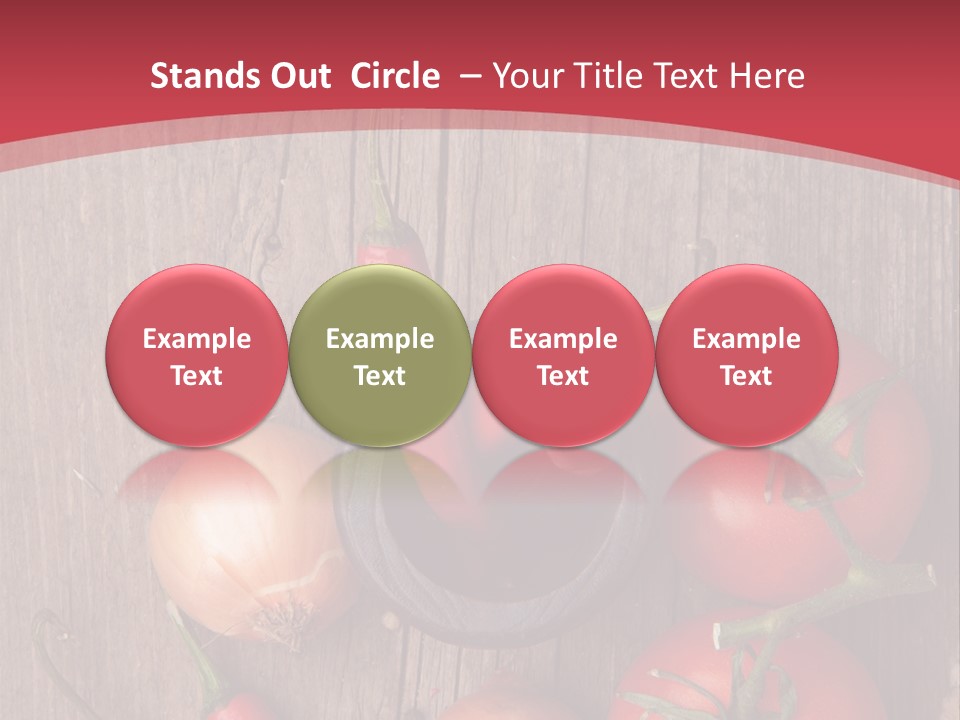 Stands Out Circle – Your Title Text Here

Example Text

Example Text

Example Text

Example Text